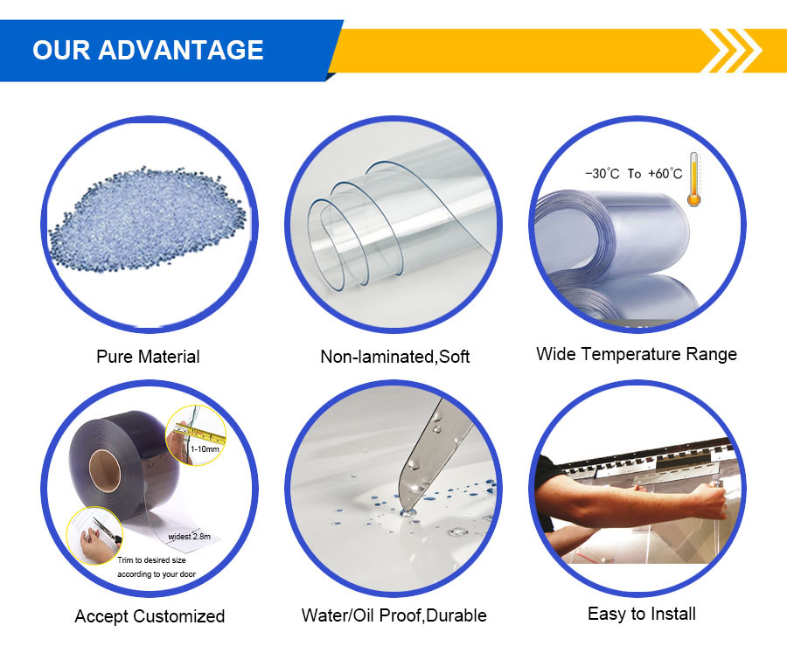 OUR ADVANTAGE

Pure Material

Non-laminated,Soft

-30°C To +60°C

Wide Temperature Range

1-10mm

widest 2.8m

Trim to desired size according to your door

Accept Customized

Water/Oil Proof,Durable

Easy to Install